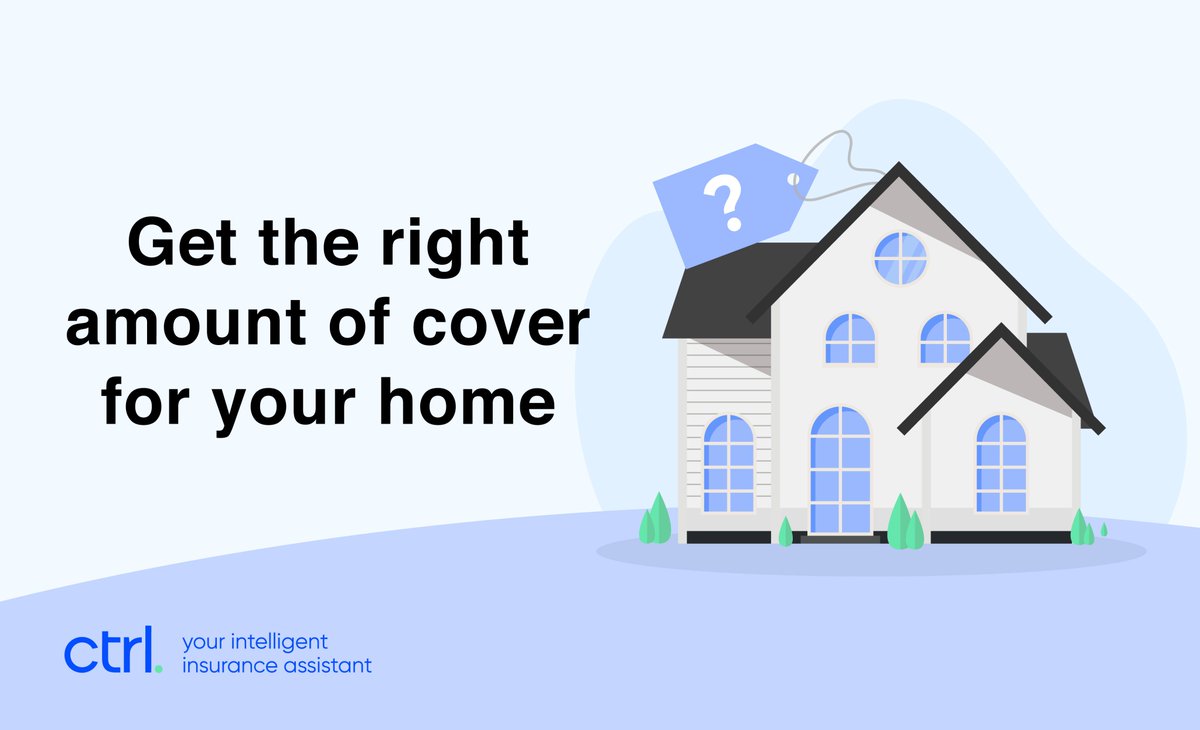 Get the right amount of cover for your home

?

ctrl. your intelligent insurance assistant